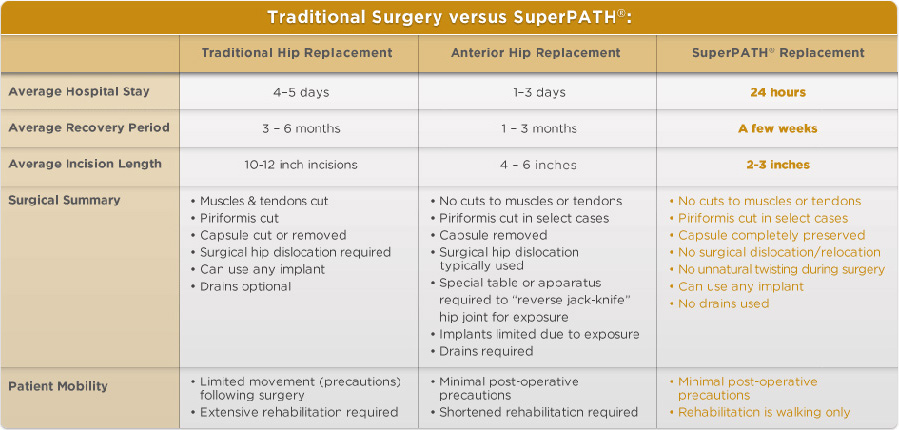 Traditional Surgery versus SuperPATH®:

| | Traditional Hip Replacement | Anterior Hip Replacement | SuperPATH® Replacement |
|---|---|---|---|
| Average Hospital Stay | 4–5 days | 1–3 days | 24 hours |
| Average Recovery Period | 3 – 6 months | 1 – 3 months | A few weeks |
| Average Incision Length | 10-12 inch incisions | 4 – 6 inches | 2-3 inches |
| Surgical Summary | • Muscles & tendons cut • Piriformis cut • Capsule cut or removed • Surgical hip dislocation required • Can use any implant • Drains optional | • No cuts to muscles or tendons • Piriformis cut in select cases • Capsule removed • Surgical hip dislocation typically used • Special table or apparatus required to "reverse jack-knife" hip joint for exposure • Implants limited due to exposure • Drains required | • No cuts to muscles or tendons • Piriformis cut in select cases • Capsule completely preserved • No surgical dislocation/relocation • No unnatural twisting during surgery • Can use any implant • No drains used |
| Patient Mobility | • Limited movement (precautions) following surgery • Extensive rehabilitation required | • Minimal post-operative precautions • Shortened rehabilitation required | • Minimal post-operative precautions • Rehabilitation is walking only |